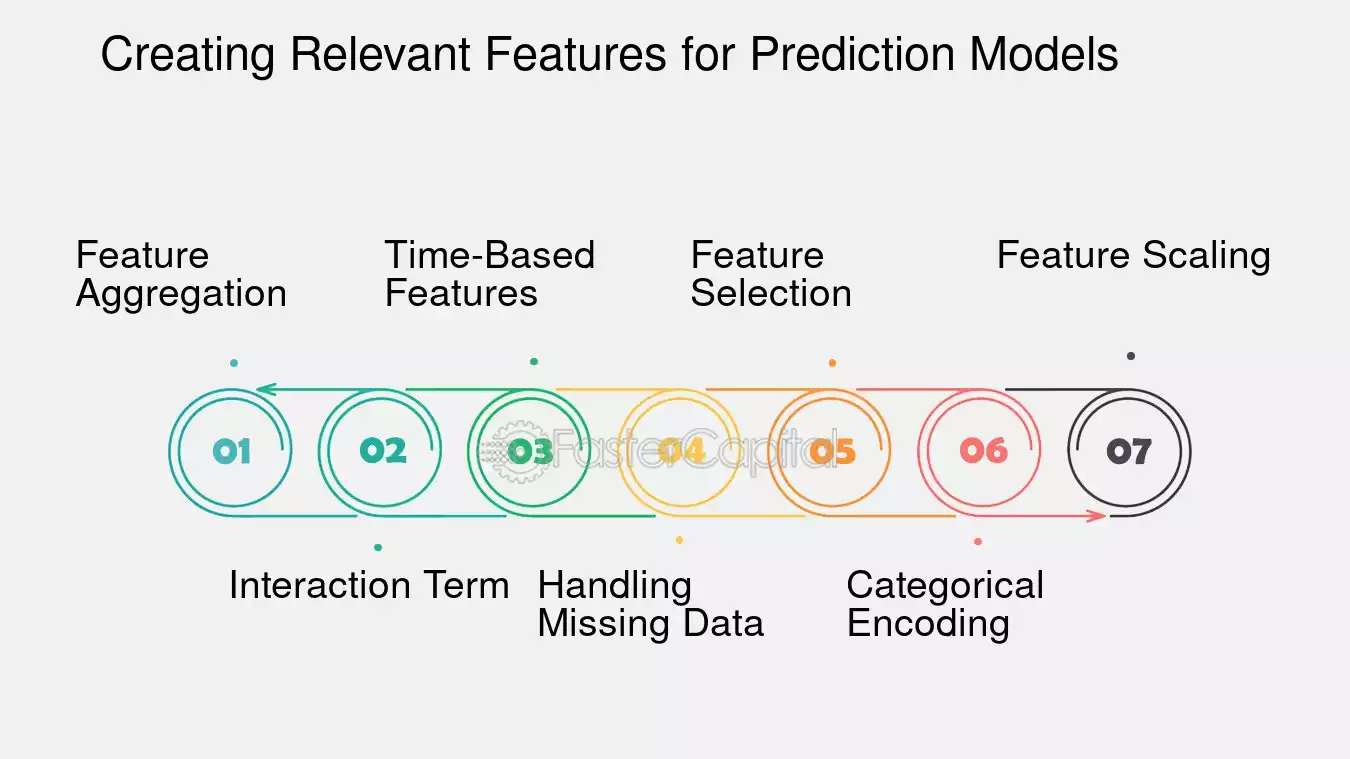 Creating Relevant Features for Prediction Models

Feature Aggregation

Time-Based Features

Feature Selection

Feature Scaling

01

02

03

04

05

06

07

FasterCapital

Interaction Term

Handling Missing Data

Categorical Encoding